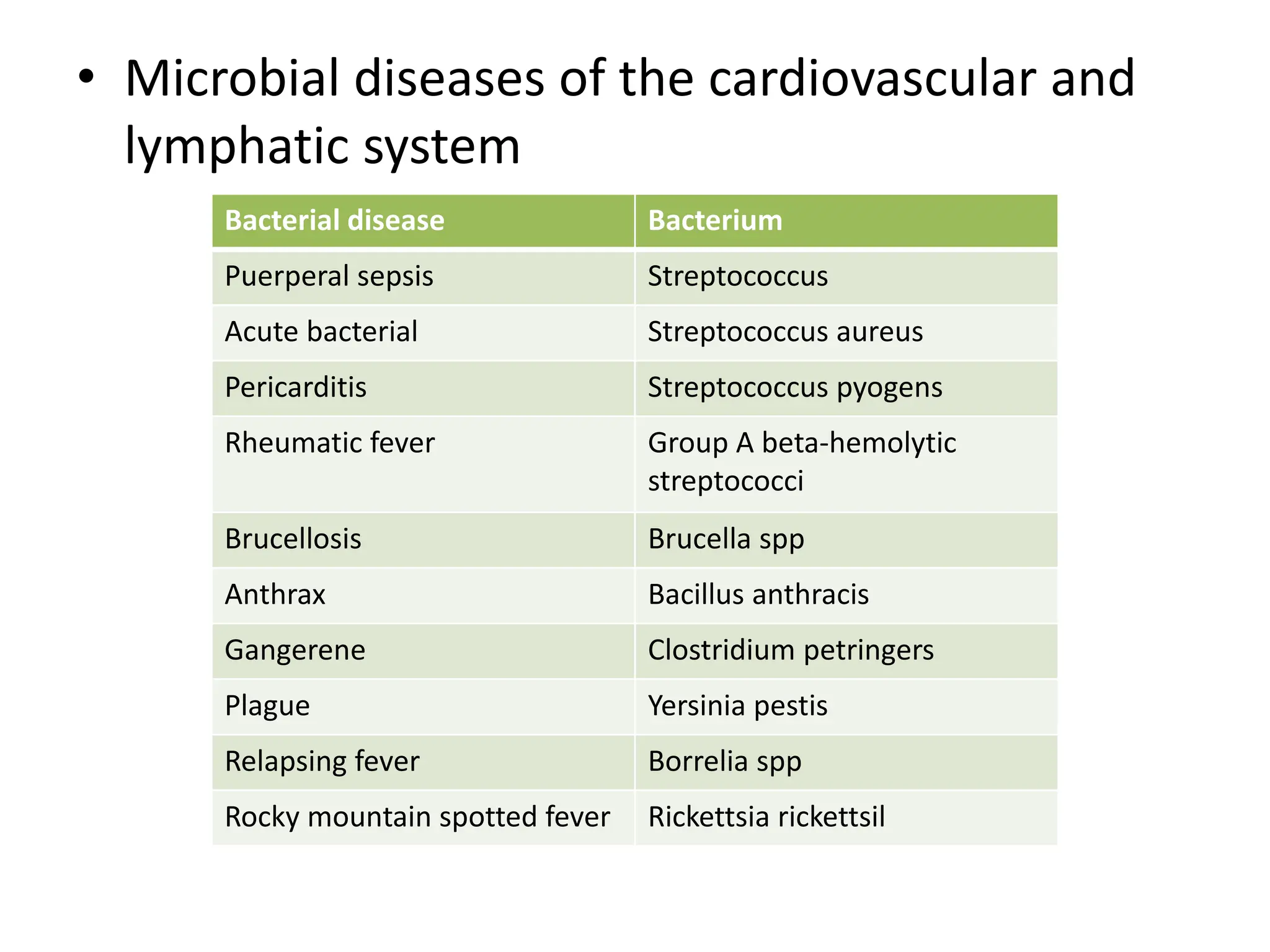 • Microbial diseases of the cardiovascular and lymphatic system

| Bacterial disease | Bacterium |
|---|---|
| Puerperal sepsis | Streptococcus |
| Acute bacterial | Streptococcus aureus |
| Pericarditis | Streptococcus pyogens |
| Rheumatic fever | Group A beta-hemolytic streptococci |
| Brucellosis | Brucella spp |
| Anthrax | Bacillus anthracis |
| Gangerene | Clostridium petringers |
| Plague | Yersinia pestis |
| Relapsing fever | Borrelia spp |
| Rocky mountain spotted fever | Rickettsia rickettsil |